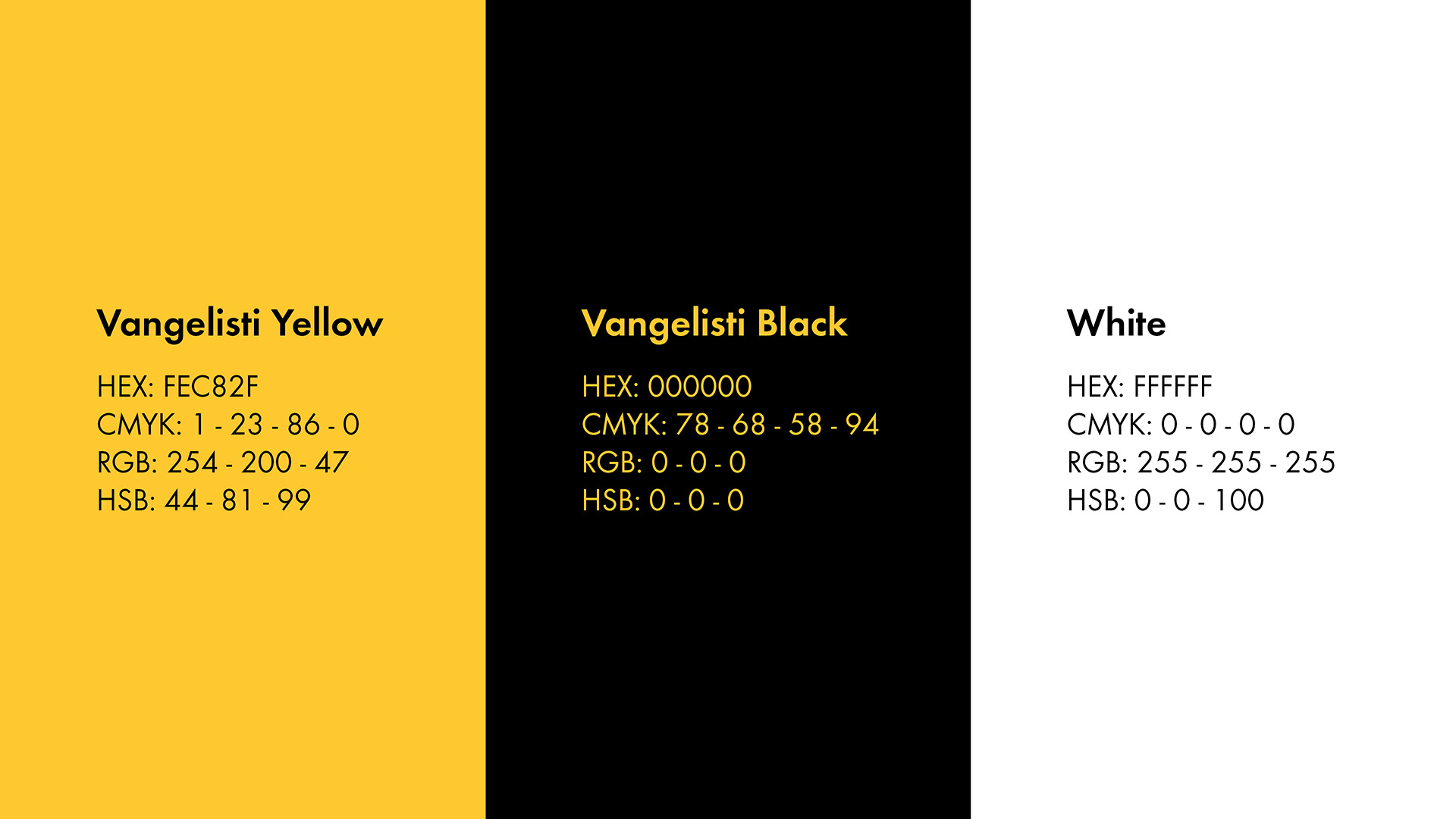 Vangelisti Yellow

HEX: FEC82F
CMYK: 1 - 23 - 86 - 0
RGB: 254 - 200 - 47
HSB: 44 - 81 - 99

Vangelisti Black

HEX: 000000
CMYK: 78 - 68 - 58 - 94
RGB: 0 - 0 - 0
HSB: 0 - 0 - 0

White

HEX: FFFFFF
CMYK: 0 - 0 - 0 - 0
RGB: 255 - 255 - 255
HSB: 0 - 0 - 100